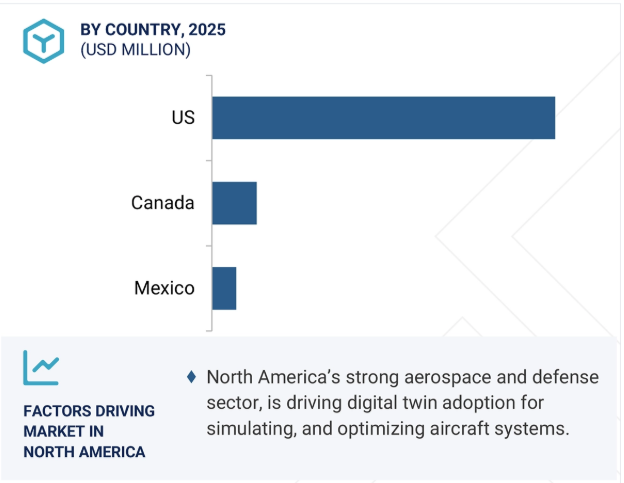 BY COUNTRY, 2025
(USD MILLION)

US

Canada

Mexico

FACTORS DRIVING MARKET IN NORTH AMERICA

♦ North America’s strong aerospace and defense sector, is driving digital twin adoption for simulating, and optimizing aircraft systems.